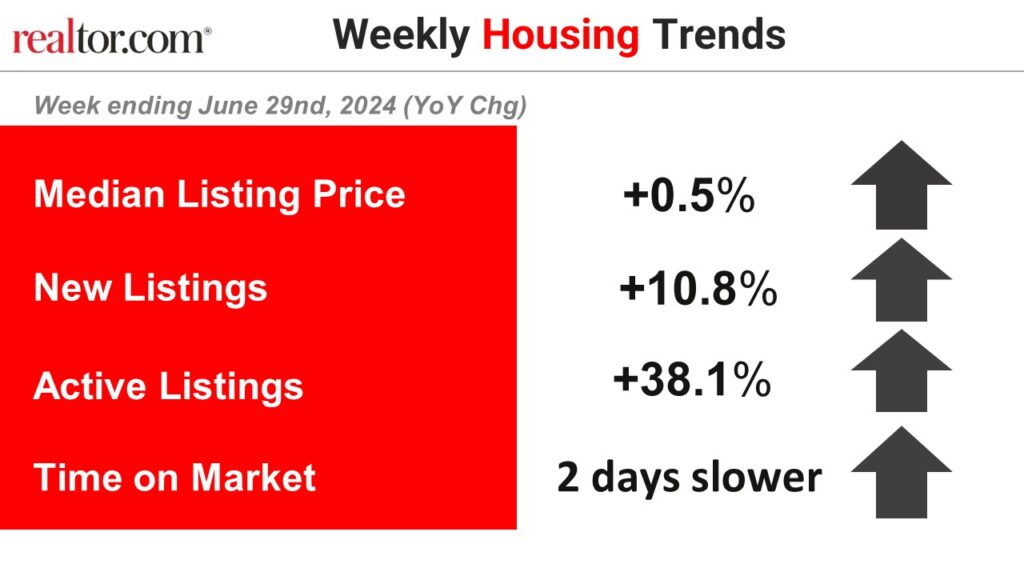 realtor.com®

Weekly Housing Trends

Week ending June 29nd, 2024 (YoY Chg)

| | |
|---|---|
| Median Listing Price | +0.5% |
| New Listings | +10.8% |
| Active Listings | +38.1% |
| Time on Market | 2 days slower |